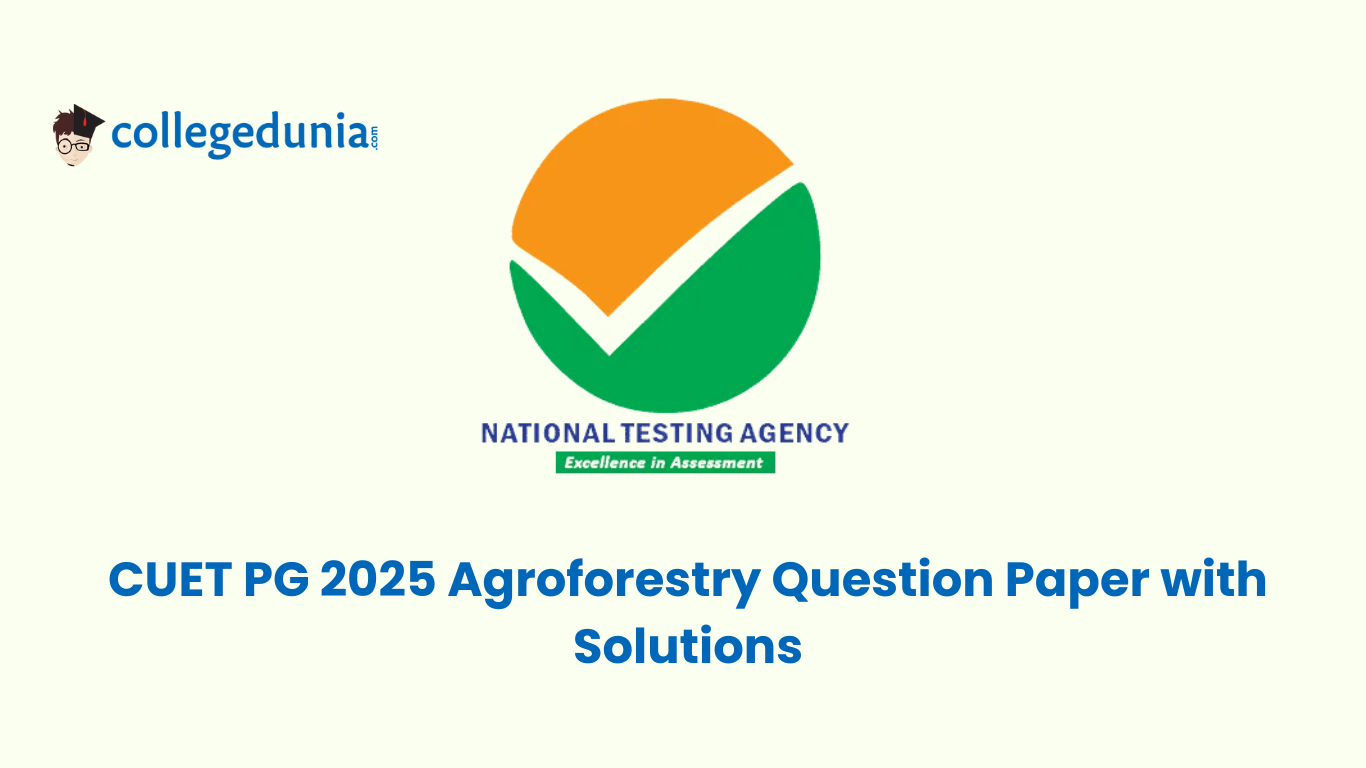 collegedunia.com

NATIONAL TESTING AGENCY
Excellence in Assessment

CUET PG 2025 Agroforestry Question Paper with Solutions